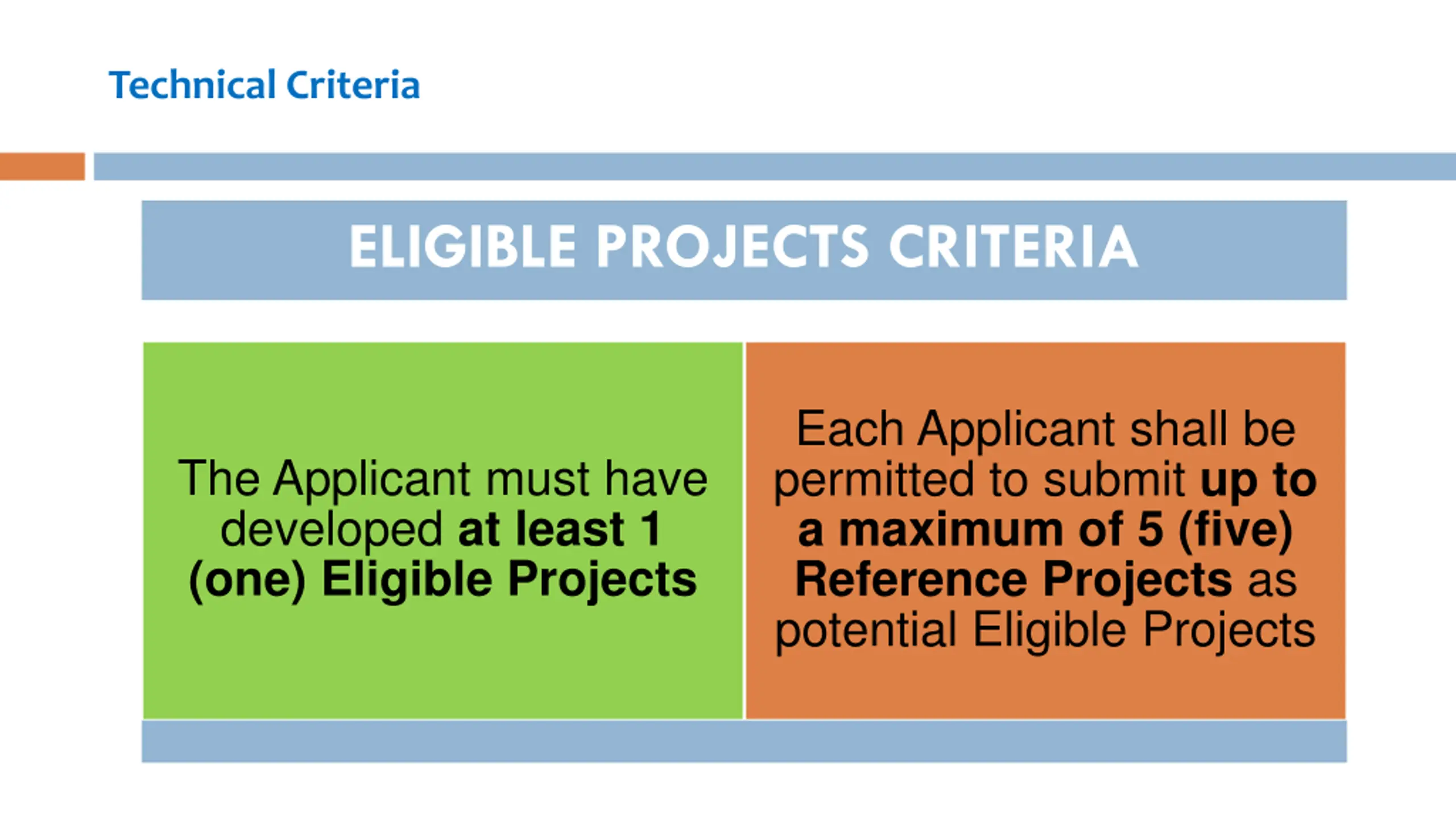 Technical Criteria

ELIGIBLE PROJECTS CRITERIA

The Applicant must have developed at least 1 (one) Eligible Projects

Each Applicant shall be permitted to submit up to a maximum of 5 (five) Reference Projects as potential Eligible Projects